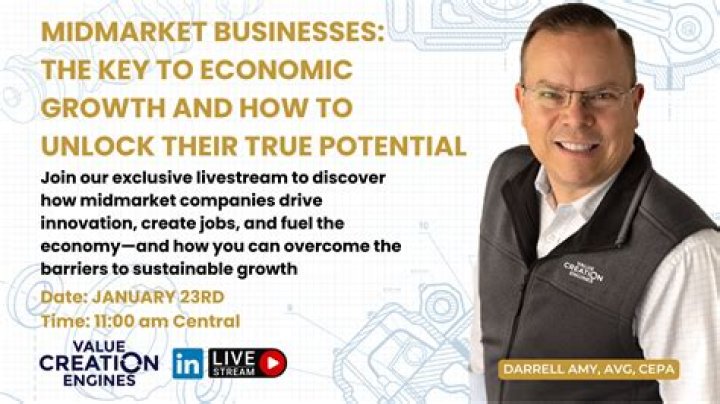 MIDMARKET BUSINESSES: THE KEY TO ECONOMIC GROWTH AND HOW TO UNLOCK THEIR TRUE POTENTIAL

Join our exclusive livestream to discover how midmarket companies drive innovation, create jobs, and fuel the economy—and how you can overcome the barriers to sustainable growth

Date: JANUARY 23RD
Time: 11:00 am Central

VALUE CREATION ENGINES

in LIVE STREAM

VALUE CREATION ENGINES

DARRELL AMY, AVG, CEPA